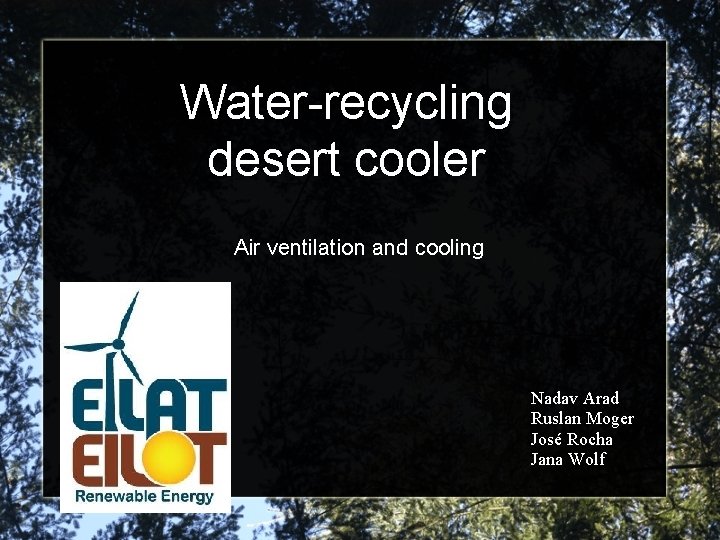 Water-recycling desert cooler

Air ventilation and cooling

EILAT
EILOT
Renewable Energy

Nadav Arad
Ruslan Moger
José Rocha
Jana Wolf